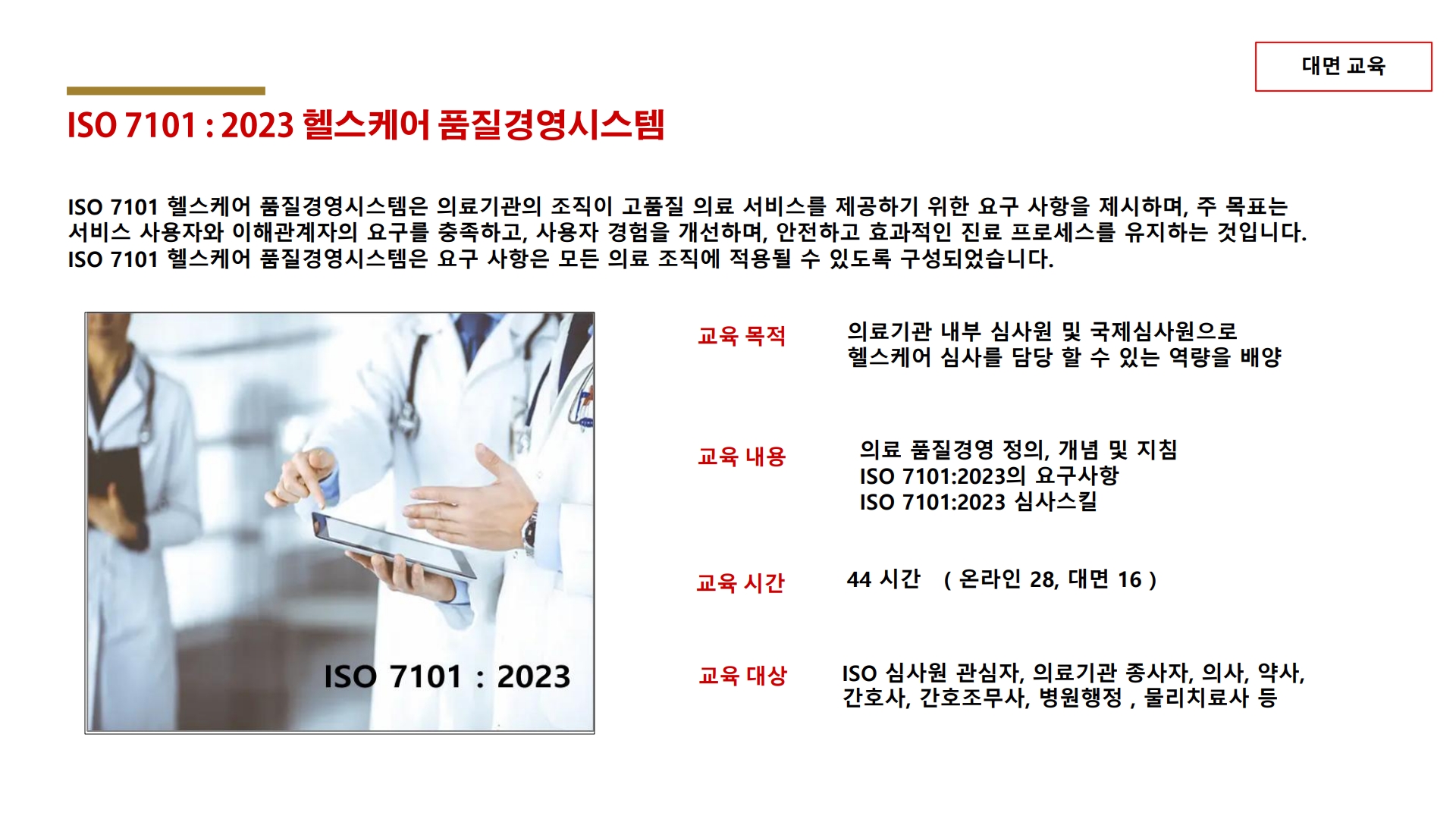 대면 교육

ISO 7101 : 2023 헬스케어 품질경영시스템

ISO 7101 헬스케어 품질경영시스템은 의료기관의 조직이 고품질 의료 서비스를 제공하기 위한 요구 사항을 제시하며, 주 목표는 서비스 사용자와 이해관계자의 요구를 충족하고, 사용자 경험을 개선하며, 안전하고 효과적인 진료 프로세스를 유지하는 것입니다. ISO 7101 헬스케어 품질경영시스템은 요구 사항은 모든 의료 조직에 적용될 수 있도록 구성되었습니다.

ISO 7101 : 2023

교육 목적

의료기관 내부 심사원 및 국제심사원으로 헬스케어 심사를 담당 할 수 있는 역량을 배양

교육 내용

의료 품질경영 정의, 개념 및 지침
ISO 7101:2023의 요구사항
ISO 7101:2023 심사스킬

교육 시간

44 시간 ( 온라인 28, 대면 16 )

교육 대상

ISO 심사원 관심자, 의료기관 종사자, 의사, 약사, 간호사, 간호조무사, 병원행정 , 물리치료사 등